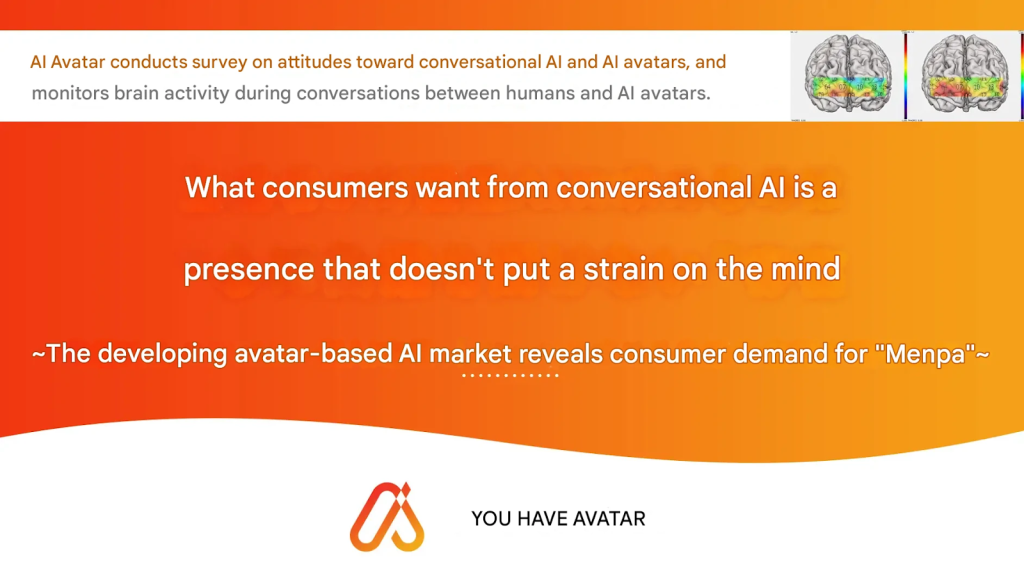 AI Avatar conducts survey on attitudes toward conversational AI and AI avatars, and monitors brain activity during conversations between humans and AI avatars.

What consumers want from conversational AI is a presence that doesn't put a strain on the mind

~The developing avatar-based AI market reveals consumer demand for "Menpa"~

YOU HAVE AVATAR